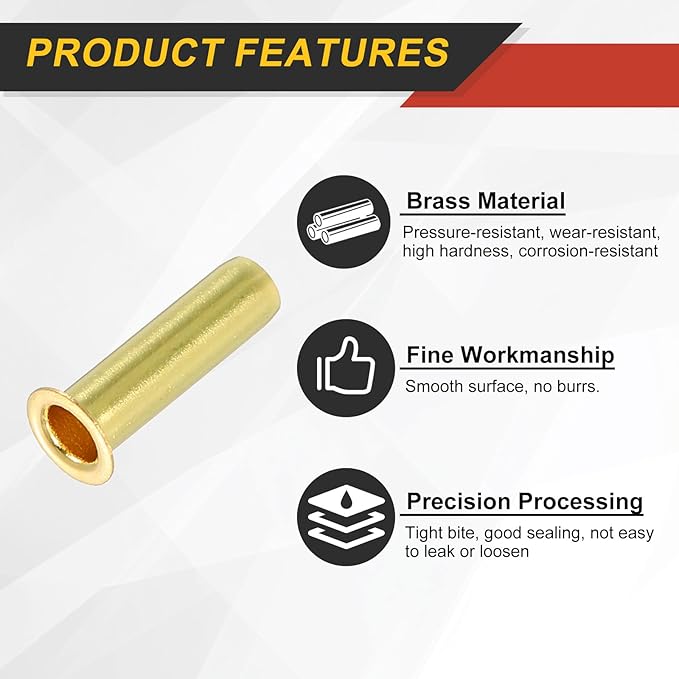 PRODUCT FEATURES

Brass Material
Pressure-resistant, wear-resistant, high hardness, corrosion-resistant

Fine Workmanship
Smooth surface, no burrs.

Precision Processing
Tight bite, good sealing, not easy to leak or loosen